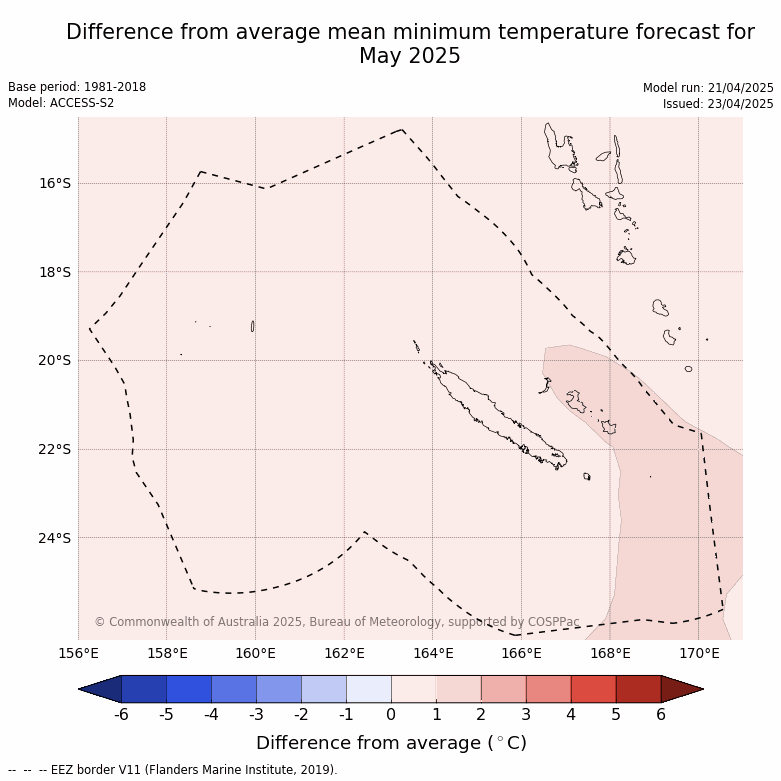 Difference from average mean minimum temperature forecast for May 2025

Base period: 1981-2018
Model: ACCESS-S2

Model run: 21/04/2025
Issued: 23/04/2025

16°S
18°S
20°S
22°S
24°S

© Commonwealth of Australia 2025, Bureau of Meteorology, supported by COSPPac

156°E 158°E 160°E 162°E 164°E 166°E 168°E 170°E

-6 -5 -4 -3 -2 -1 0 1 2 3 4 5 6

Difference from average ($^\circ$C)

-- -- -- EEZ border V11 (Flanders Marine Institute, 2019).